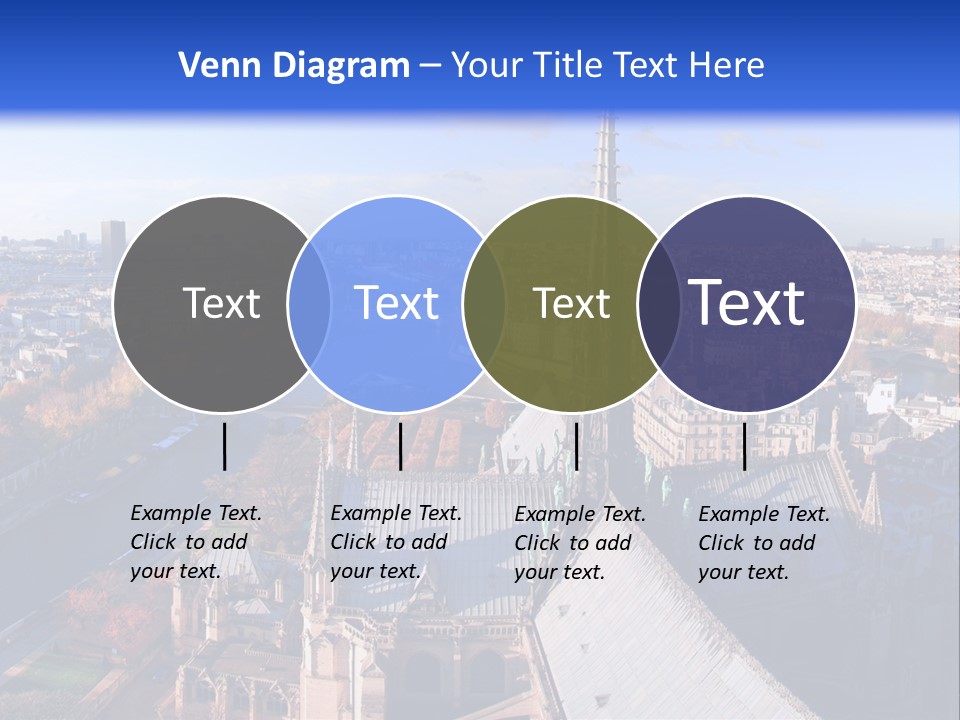 Venn Diagram – Your Title Text Here

Text

Text

Text

Text

Example Text. Click to add your text.

Example Text. Click to add your text.

Example Text. Click to add your text.

Example Text. Click to add your text.